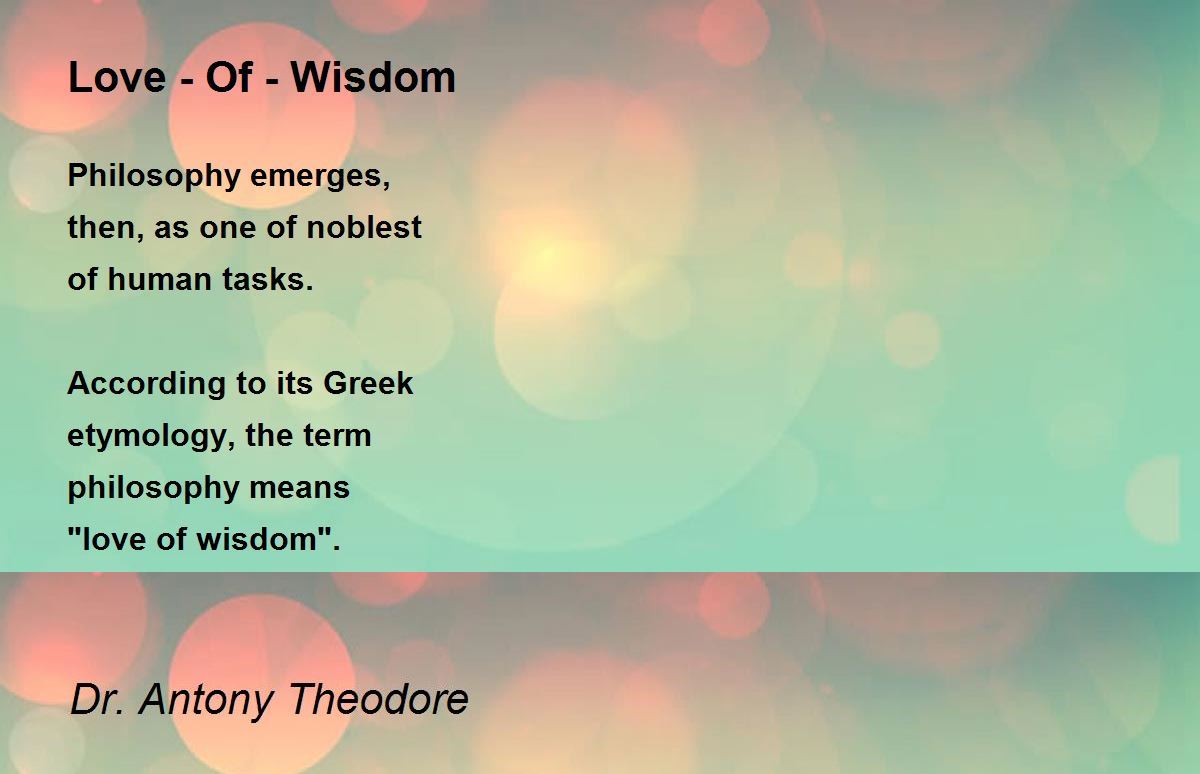 Love - Of - Wisdom

Philosophy emerges,
then, as one of noblest
of human tasks.

According to its Greek
etymology, the term
philosophy means
"love of wisdom".

Dr. Antony Theodore